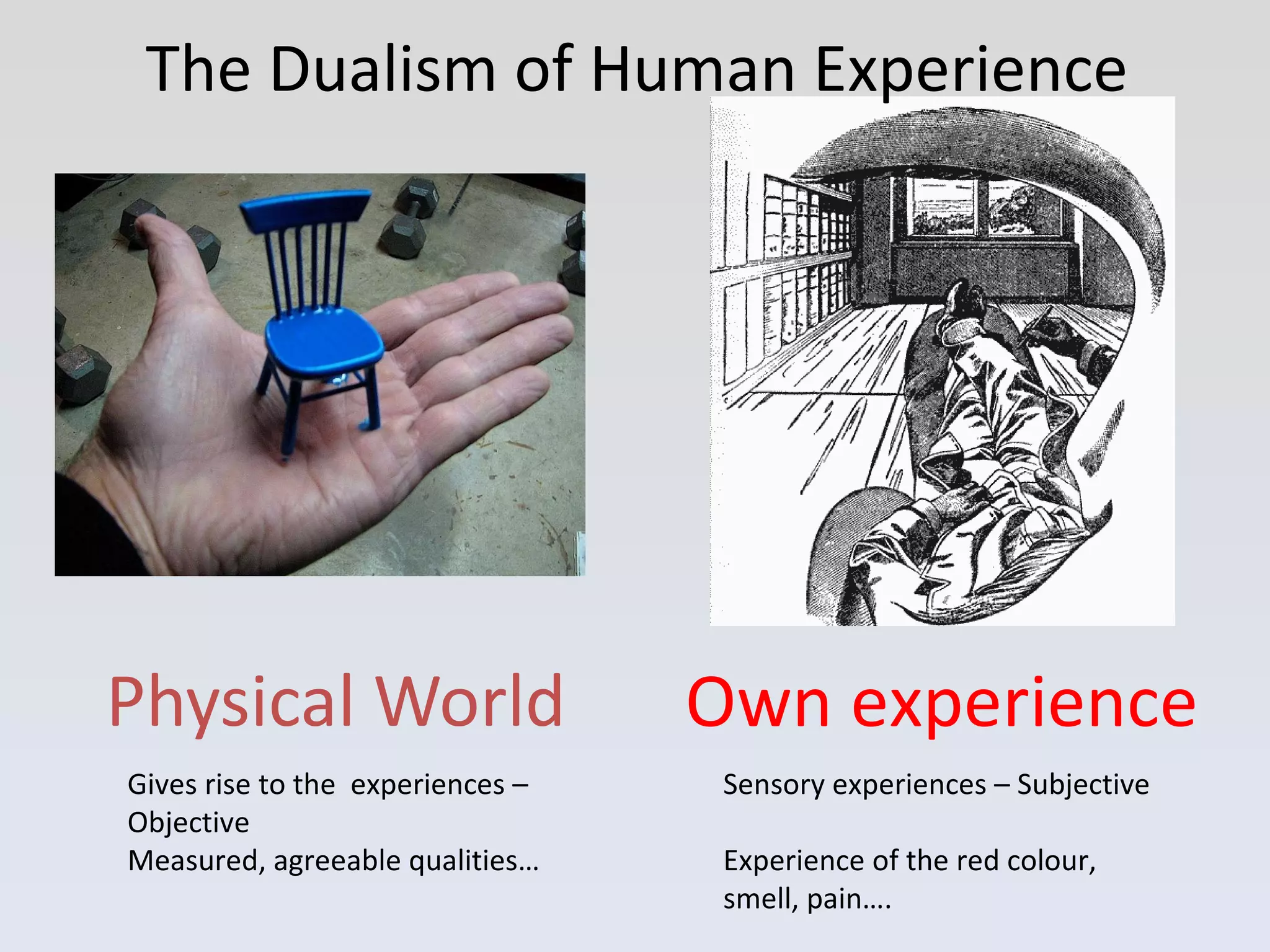 The Dualism of Human Experience

Physical World

Gives rise to the experiences – Objective
Measured, agreeable qualities…

Own experience

Sensory experiences – Subjective

Experience of the red colour, smell, pain….